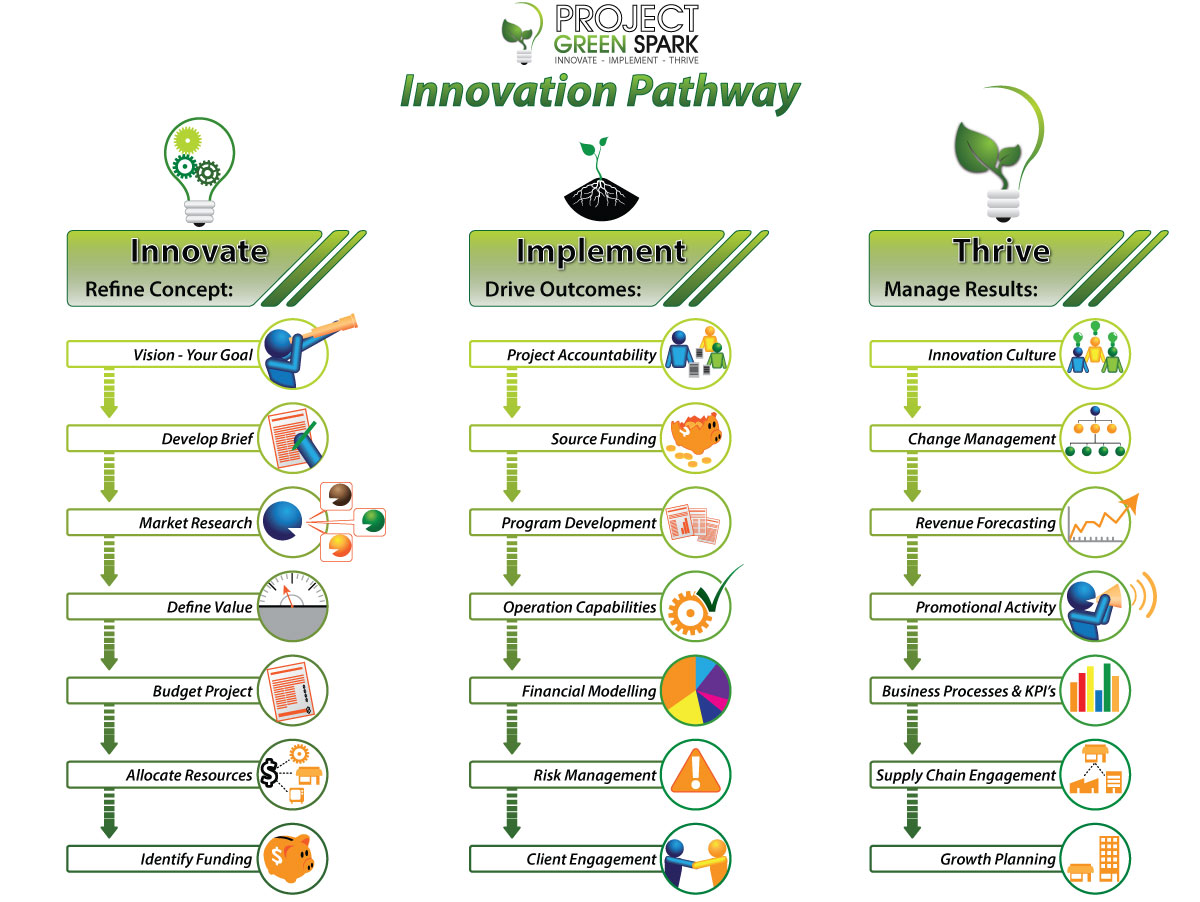 PROJECT
GREEN SPARK
INNOVATE - IMPLEMENT - THRIVE

Innovation Pathway

Innovate
Refine Concept:

Vision - Your Goal

Develop Brief

Market Research

Define Value

Budget Project

Allocate Resources

Identify Funding

Implement
Drive Outcomes:

Project Accountability

Source Funding

Program Development

Operation Capabilities

Financial Modelling

Risk Management

Client Engagement

Thrive
Manage Results:

Innovation Culture

Change Management

Revenue Forecasting

Promotional Activity

Business Processes & KPI's

Supply Chain Engagement

Growth Planning